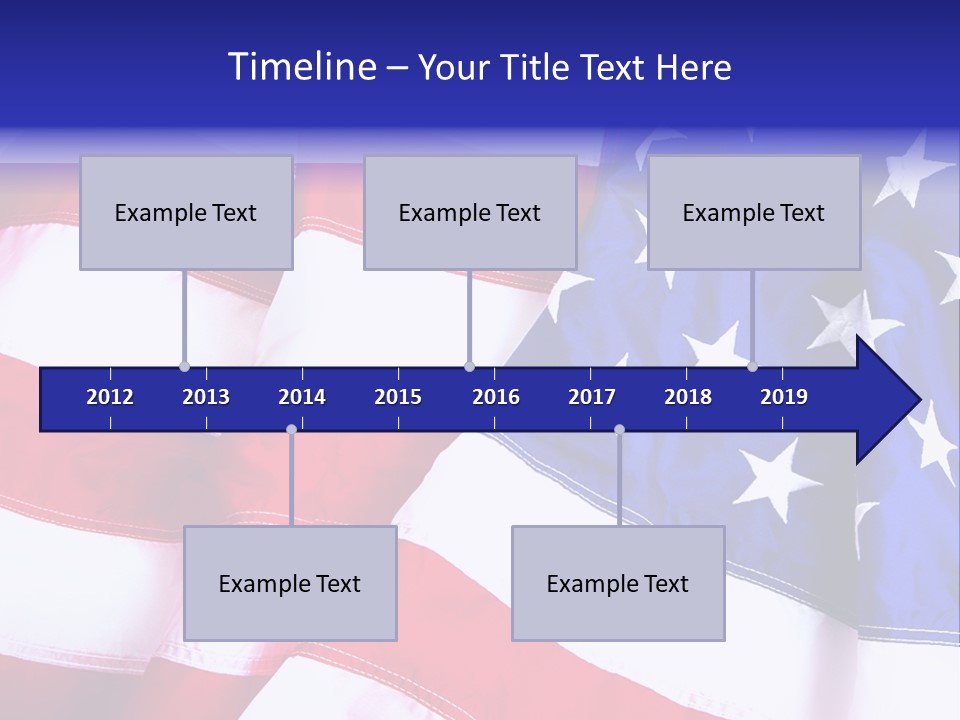 Timeline – Your Title Text Here

Example Text

Example Text

Example Text

2012 2013 2014 2015 2016 2017 2018 2019

Example Text

Example Text